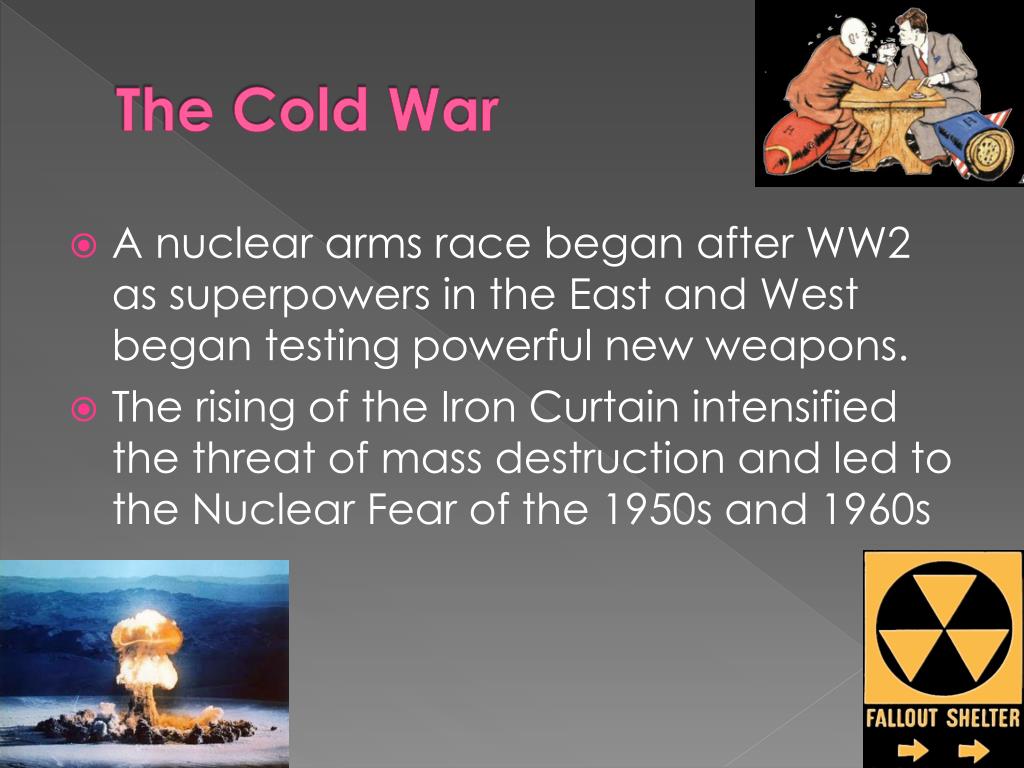 The Cold War

A nuclear arms race began after WW2 as superpowers in the East and West began testing powerful new weapons.

The rising of the Iron Curtain intensified the threat of mass destruction and led to the Nuclear Fear of the 1950s and 1960s

FALLOUT SHELTER